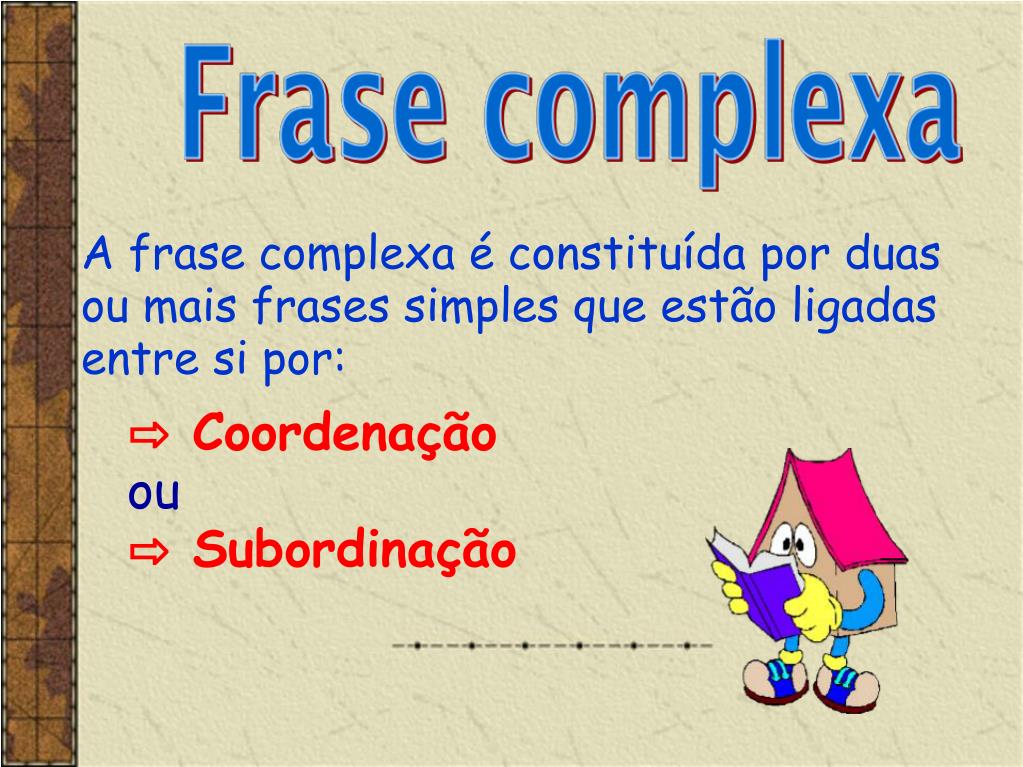 Frase complexa

A frase complexa é constituída por duas ou mais frases simples que estão ligadas entre si por:

⇨ Coordenação
ou
⇨ Subordinação